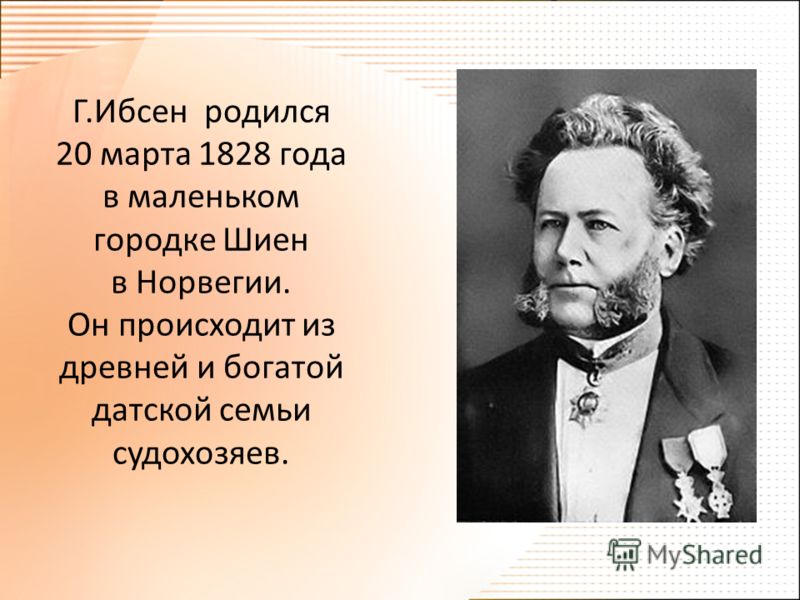 Г.Ибсен родился 20 марта 1828 года в маленьком городке Шиен в Норвегии. Он происходит из древней и богатой датской семьи судохозяев.

MyShared